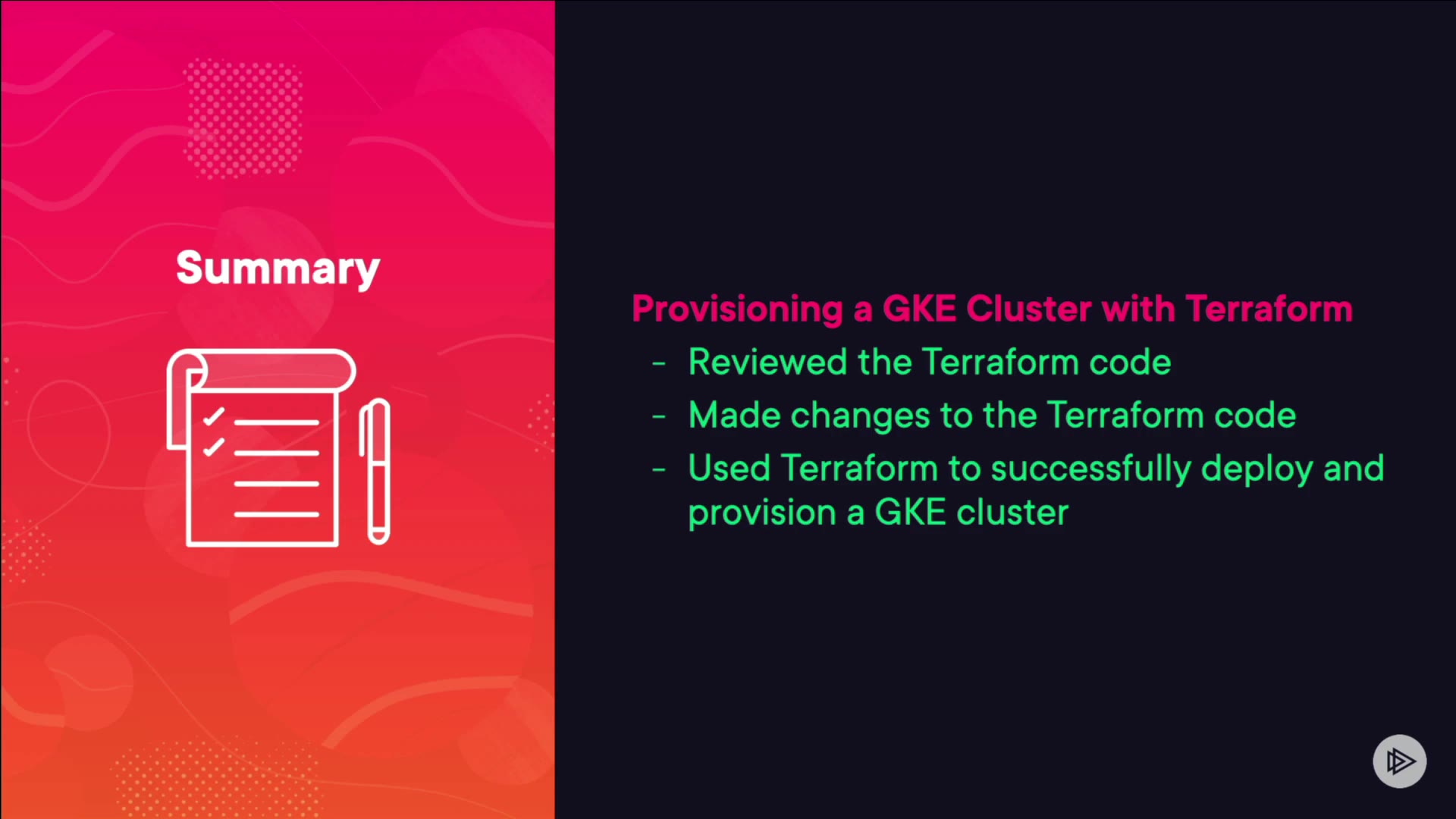 Summary

Provisioning a GKE Cluster with Terraform
- Reviewed the Terraform code
- Made changes to the Terraform code
- Used Terraform to successfully deploy and provision a GKE cluster